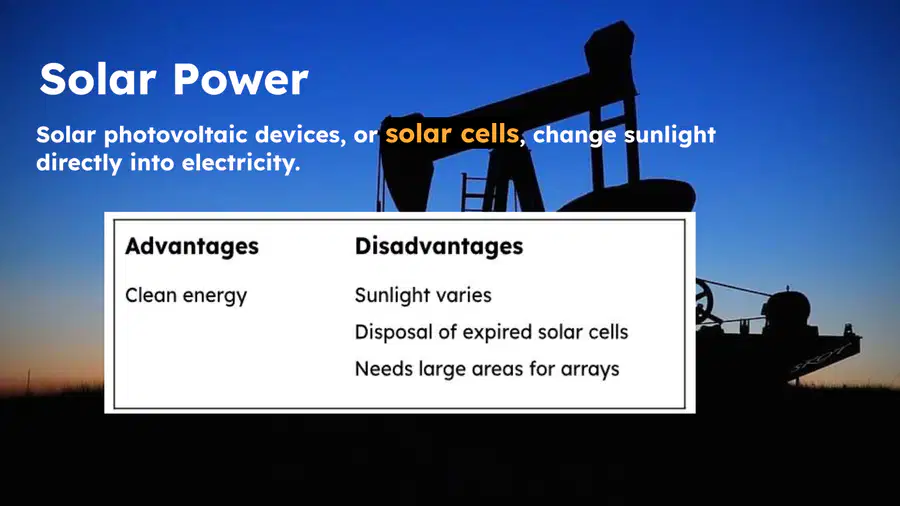 Solar Power

Solar photovoltaic devices, or solar cells, change sunlight directly into electricity.

| Advantages | Disadvantages |
|---|---|
| Clean energy | Sunlight varies |
| | Disposal of expired solar cells |
| | Needs large areas for arrays |